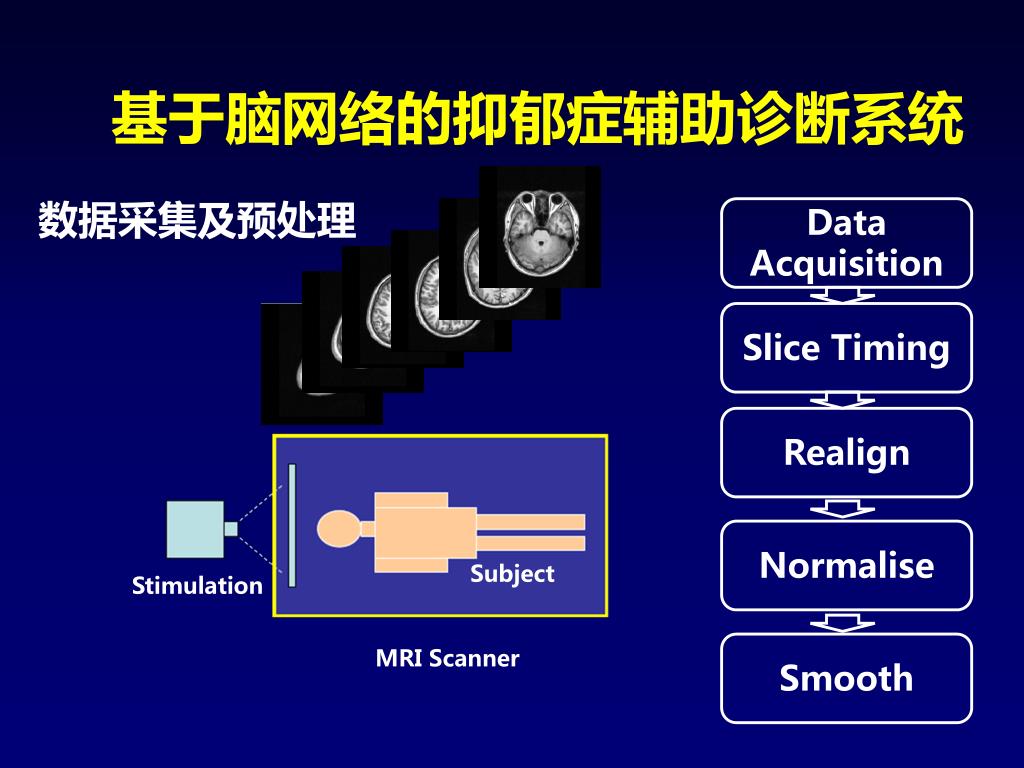 基于脑网络的抑郁症辅助诊断系统

数据采集及预处理

Stimulation

Subject

MRI Scanner

Data Acquisition

Slice Timing

Realign

Normalise

Smooth